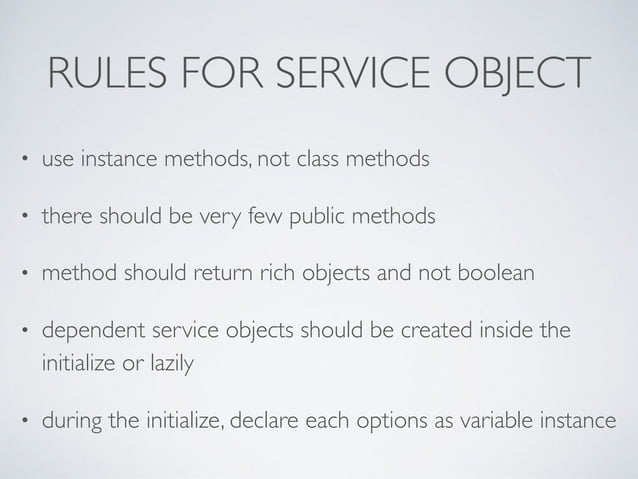 RULES FOR SERVICE OBJECT

• use instance methods, not class methods

• there should be very few public methods

• method should return rich objects and not boolean

• dependent service objects should be created inside the initialize or lazily

• during the initialize, declare each options as variable instance